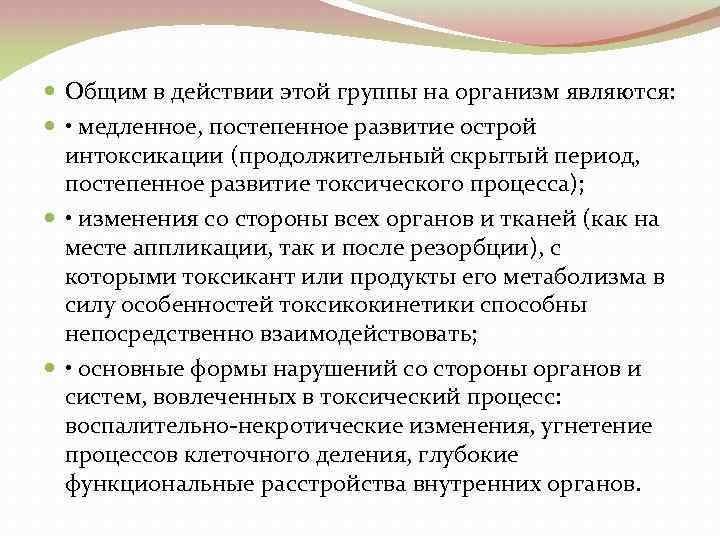 Общим в действии этой группы на организм являются:

• медленное, постепенное развитие острой интоксикации (продолжительный скрытый период, постепенное развитие токсического процесса);

• изменения со стороны всех органов и тканей (как на месте аппликации, так и после резорбции), с которыми токсикант или продукты его метаболизма в силу особенностей токсикокинетики способны непосредственно взаимодействовать;

• основные формы нарушений со стороны органов и систем, вовлеченных в токсический процесс: воспалительно-некротические изменения, угнетение процессов клеточного деления, глубокие функциональные расстройства внутренних органов.